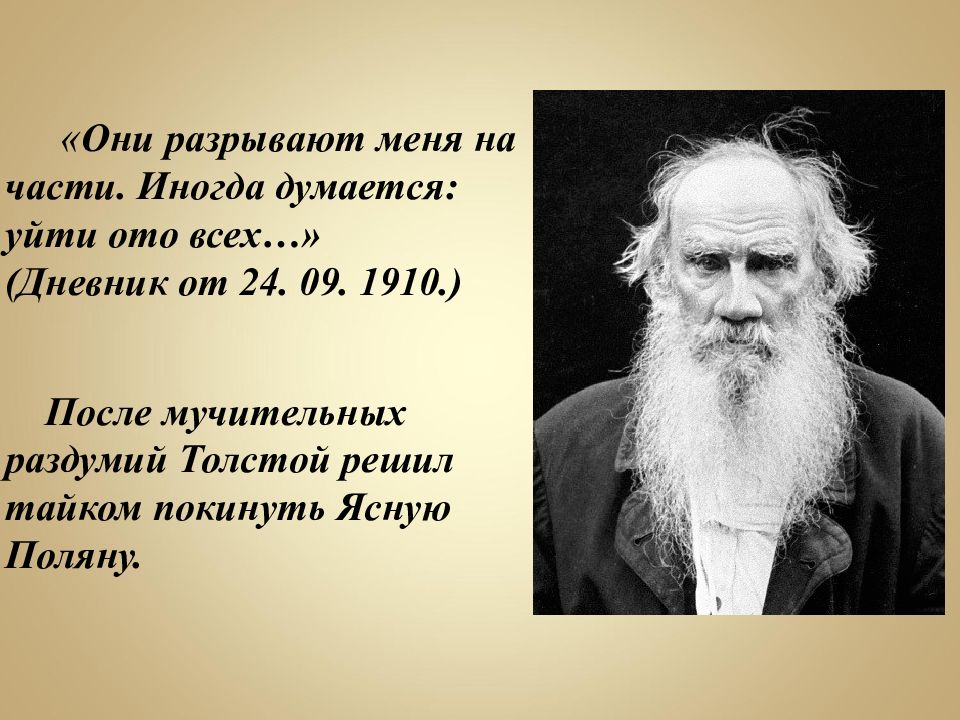 «Они разрывают меня на части. Иногда думается: уйти ото всех…» (Дневник от 24. 09. 1910.)

После мучительных раздумий Толстой решил тайком покинуть Ясную Поляну.